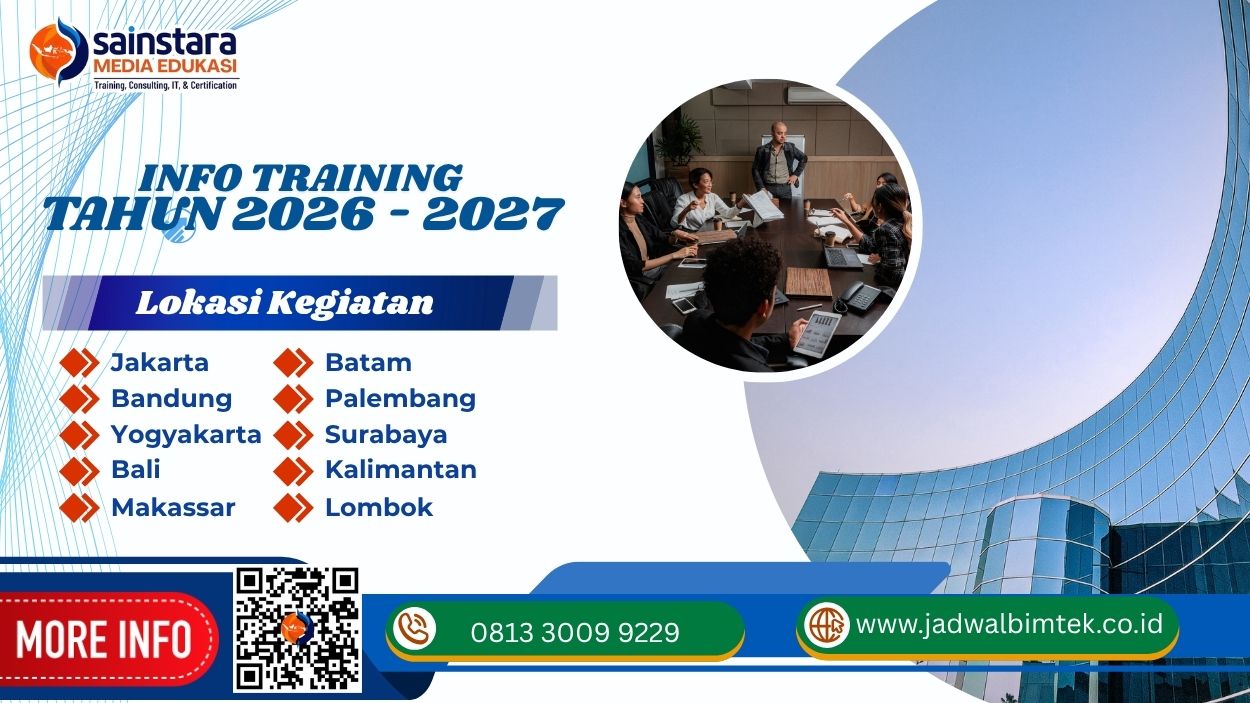 sainstara
MEDIA EDUKASI
Training, Consulting, IT, & Certification

INFO TRAINING
TAHUN 2026 - 2027

Lokasi Kegiatan

Jakarta
Bandung
Yogyakarta
Bali
Makassar

Batam
Palembang
Surabaya
Kalimantan
Lombok

MORE INFO

0813 3009 9229

www.jadwalbimtek.co.id